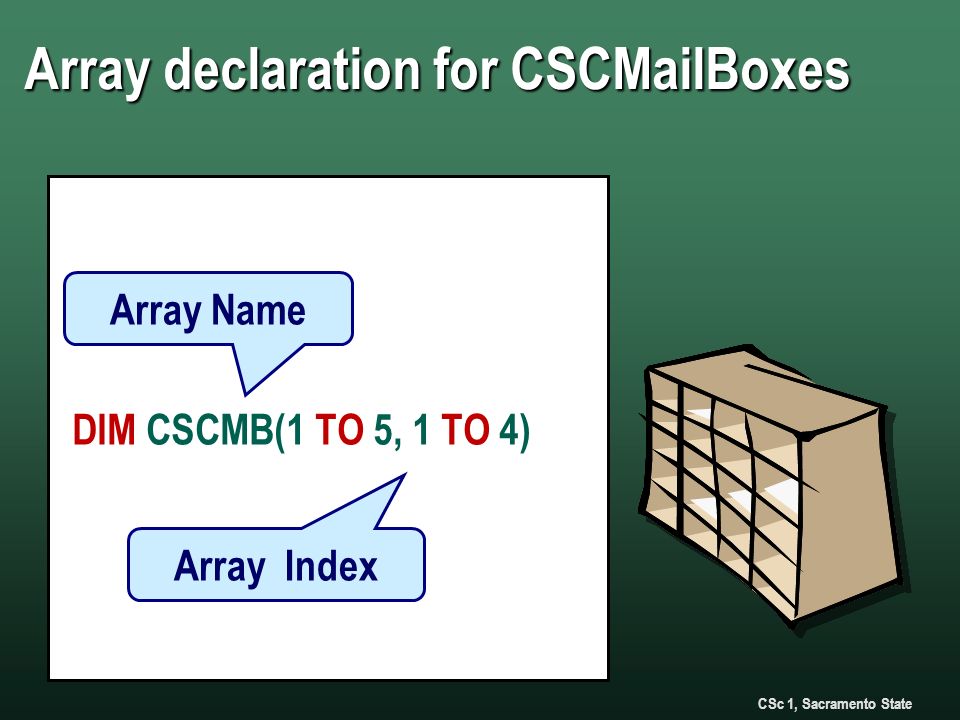 Array declaration for CSCMailBoxes

Array Name

DIM CSCMB(1 TO 5, 1 TO 4)

Array Index

CSc 1, Sacramento State